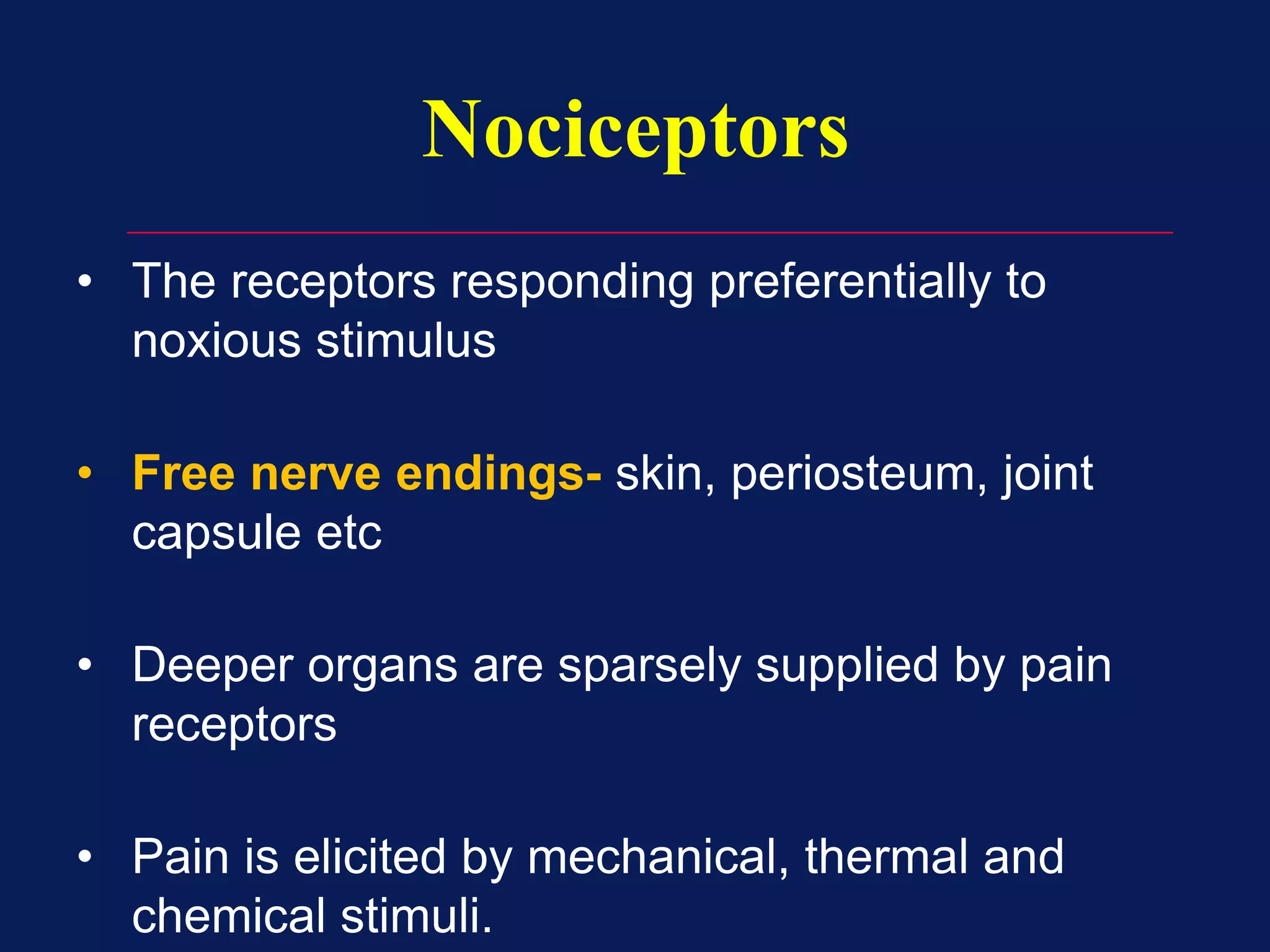 Nociceptors

• The receptors responding preferentially to noxious stimulus

• Free nerve endings- skin, periosteum, joint capsule etc

• Deeper organs are sparsely supplied by pain receptors

• Pain is elicited by mechanical, thermal and chemical stimuli.